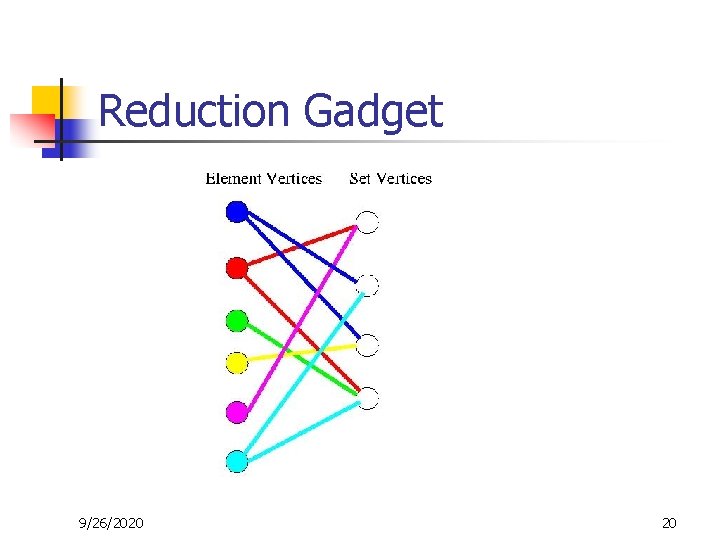 Reduction Gadget

Element Vertices

Set Vertices

9/26/2020

20